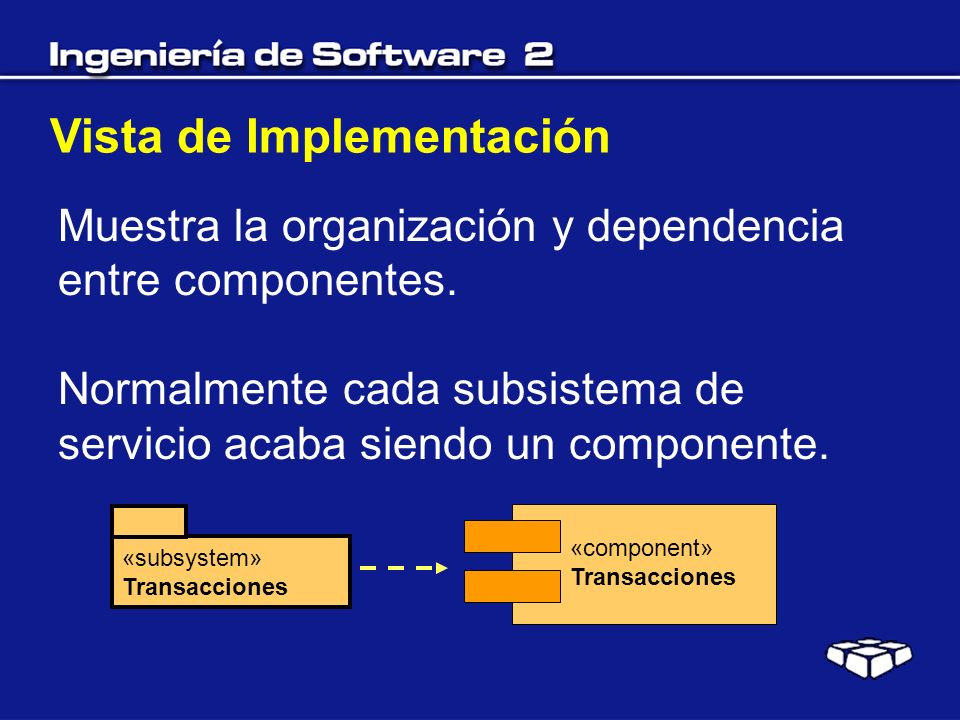 Ingeniería de Software 2

Vista de Implementación

Muestra la organización y dependencia entre componentes.

Normalmente cada subsistema de servicio acaba siendo un componente.

«subsystem»
Transacciones

«component»
Transacciones